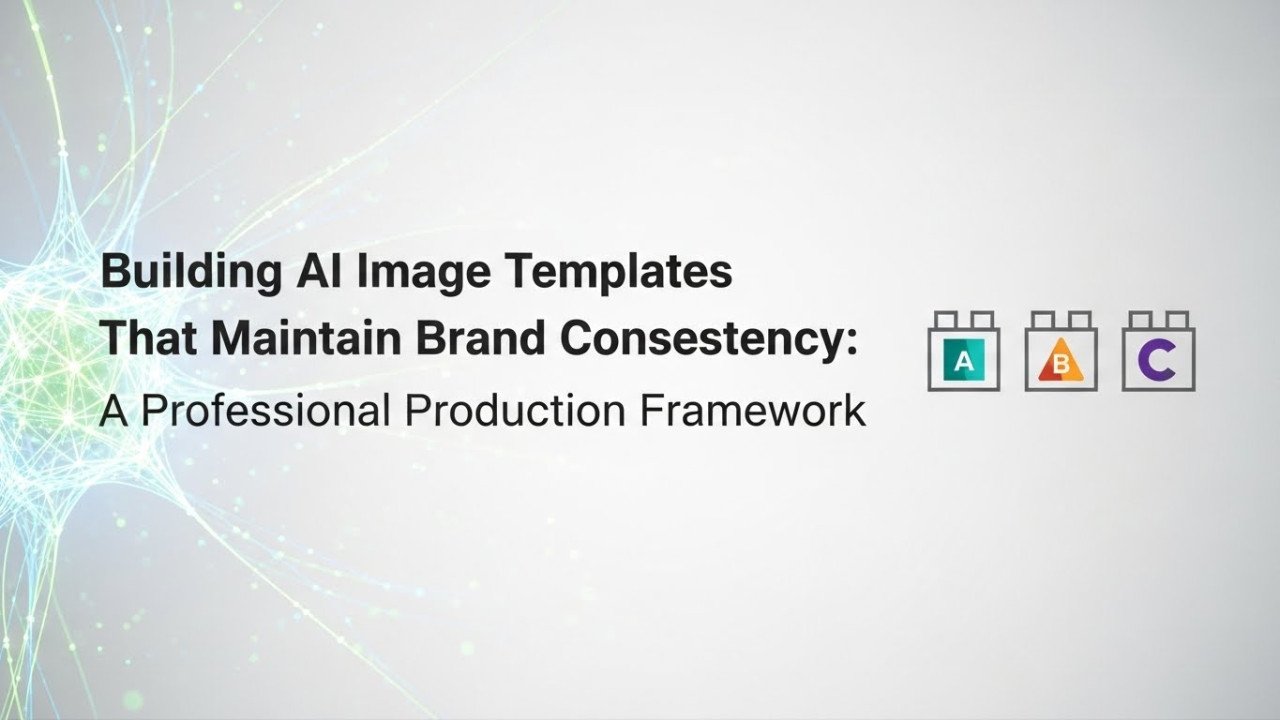 Building AI Image Templates
That Maintain Brand Consestency:
A Professional Production Framework

A B C